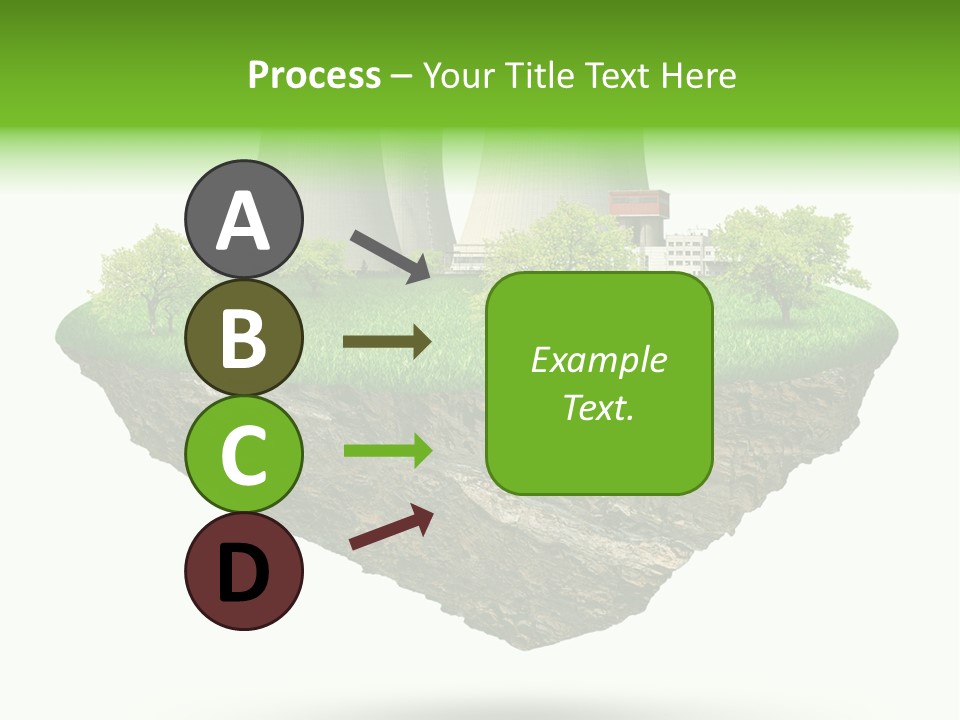 Process – Your Title Text Here

A

B

C

D

Example Text.